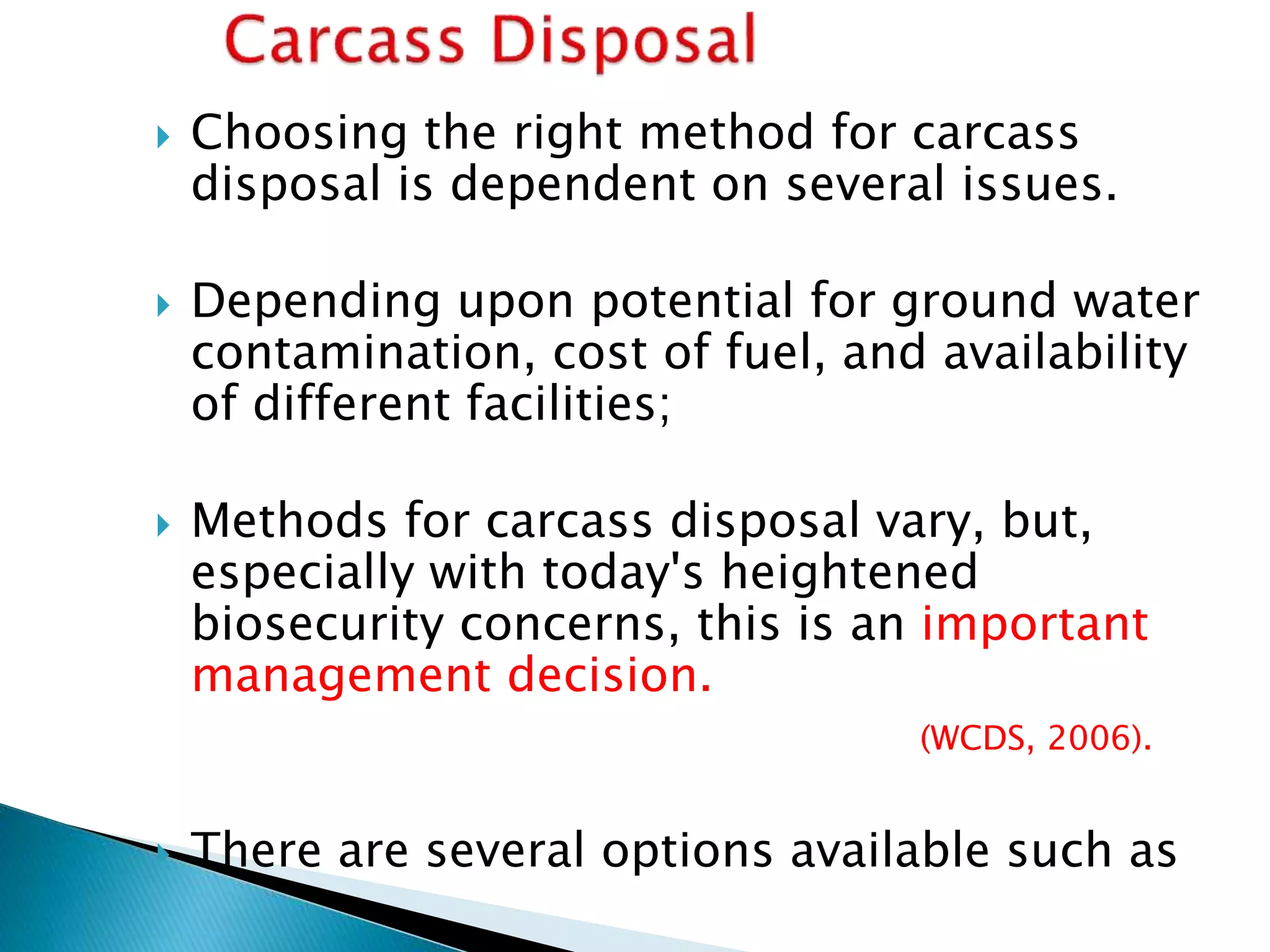 Carcass Disposal

Choosing the right method for carcass disposal is dependent on several issues.

Depending upon potential for ground water contamination, cost of fuel, and availability of different facilities;

Methods for carcass disposal vary, but, especially with today's heightened biosecurity concerns, this is an important management decision.

(WCDS, 2006).

There are several options available such as